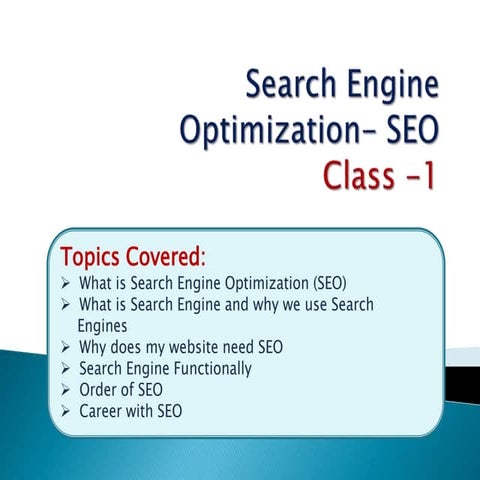 Search Engine Optimization- SEO
Class -1

Topics Covered:
➢ What is Search Engine Optimization (SEO)
➢ What is Search Engine and why we use Search Engines
➢ Why does my website need SEO
➢ Search Engine Functionally
➢ Order of SEO
➢ Career with SEO